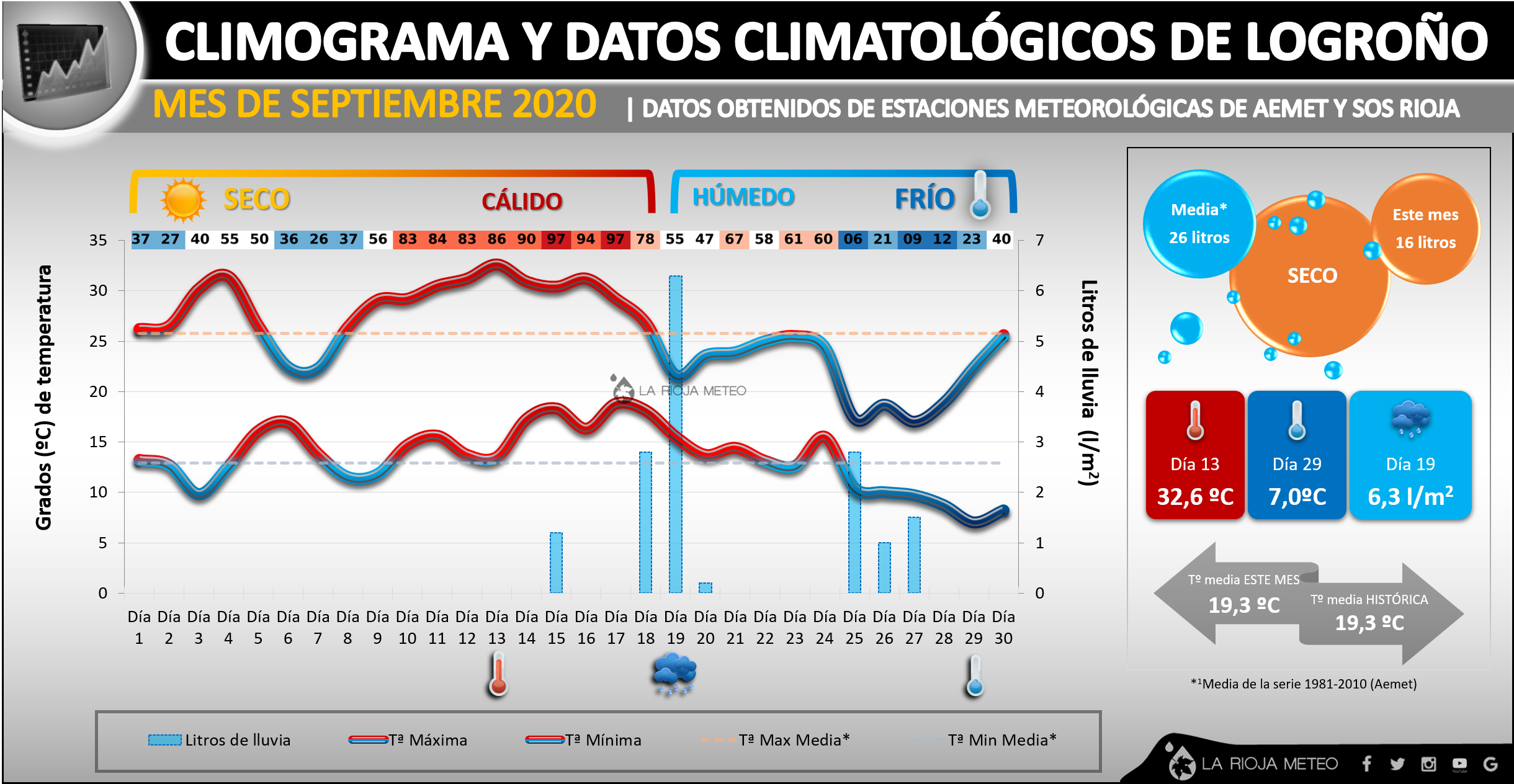 CLIMOGRAMA Y DATOS CLIMATOLÓGICOS DE LOGROÑO

MES DE SEPTIEMBRE 2020 | DATOS OBTENIDOS DE ESTACIONES METEOROLÓGICAS DE AEMET Y SOS RIOJA

SECO CÁLIDO HÚMEDO FRÍO

37 27 40 55 50 36 26 37 56 83 84 83 86 90 97 94 97 78 55 47 67 58 61 60 06 21 09 12 23 40

Grados (ºC) de temperatura

35
30
25
20
15
10
5
0

Litros de lluvia (l/m²)

7
6
5
4
3
2
1
0

LA RIOJA METEO

Día 1 Día 2 Día 3 Día 4 Día 5 Día 6 Día 7 Día 8 Día 9 Día 10 Día 11 Día 12 Día 13 Día 14 Día 15 Día 16 Día 17 Día 18 Día 19 Día 20 Día 21 Día 22 Día 23 Día 24 Día 25 Día 26 Día 27 Día 28 Día 29 Día 30

Litros de lluvia Tª Máxima Tª Mínima Tª Max Media* Tª Min Media*

Media* 26 litros
SECO
Este mes 16 litros

Día 13 32,6 ºC
Día 29 7,0ºC
Día 19 6,3 l/m²

Tº media ESTE MES 19,3 ºC
Tº media HISTÓRICA 19,3 ºC

*¹Media de la serie 1981-2010 (Aemet)

LA RIOJA METEO